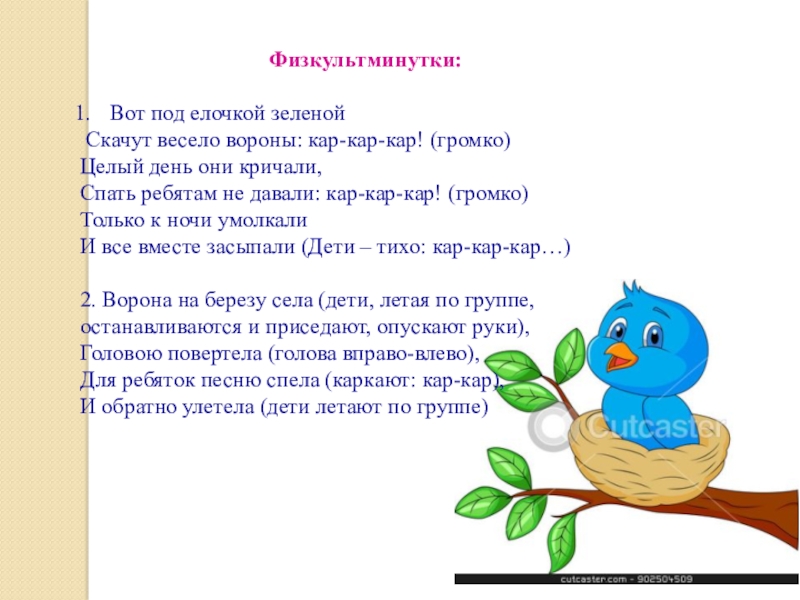 Физкультминутки:

1. Вот под елочкой зеленой
Скачут весело вороны: кар-кар-кар! (громко)
Целый день они кричали,
Спать ребятам не давали: кар-кар-кар! (громко)
Только к ночи умолкали
И все вместе засыпали (Дети – тихо: кар-кар-кар…)

2. Ворона на березу села (дети, летая по группе, останавливаются и приседают, опускают руки),
Головою повертела (голова вправо-влево),
Для ребяток песню спела (каркают: кар-кар),
И обратно улетела (дети летают по группе)

Cutcaster

cutcaster.com - 902504509